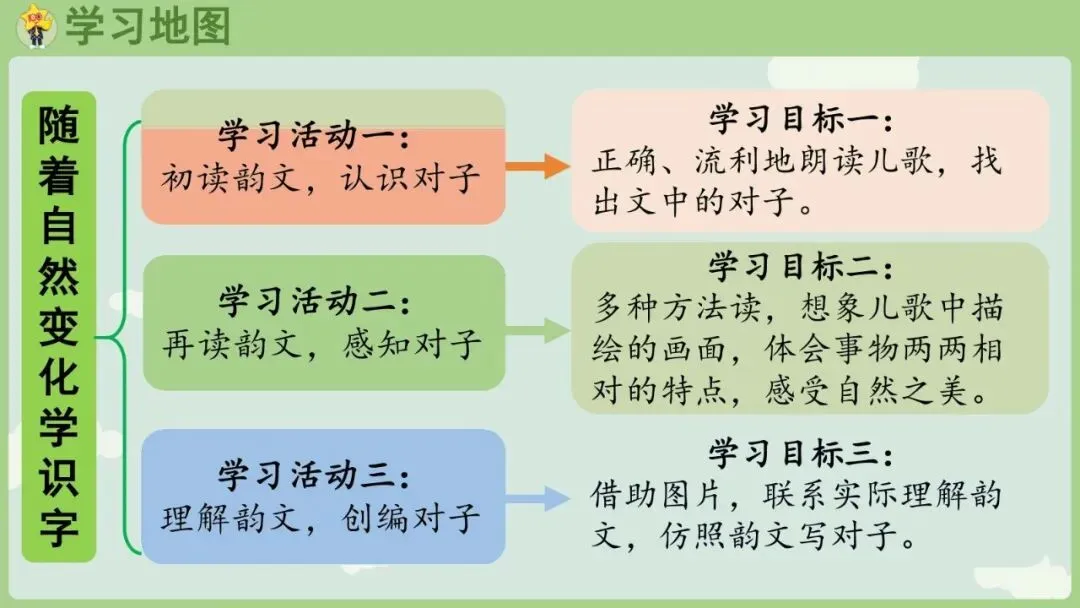 学习地图

随着自然变化学识字

学习活动一：
初读韵文，认识对子

学习活动二：
再读韵文，感知对子

学习活动三：
理解韵文，创编对子

学习目标一：
正确、流利地朗读儿歌，找出文中的对子。

学习目标二：
多种方法读，想象儿歌中描绘的画面，体会事物两两相对的特点，感受自然之美。

学习目标三：
借助图片，联系实际理解韵文，仿照韵文写对子。